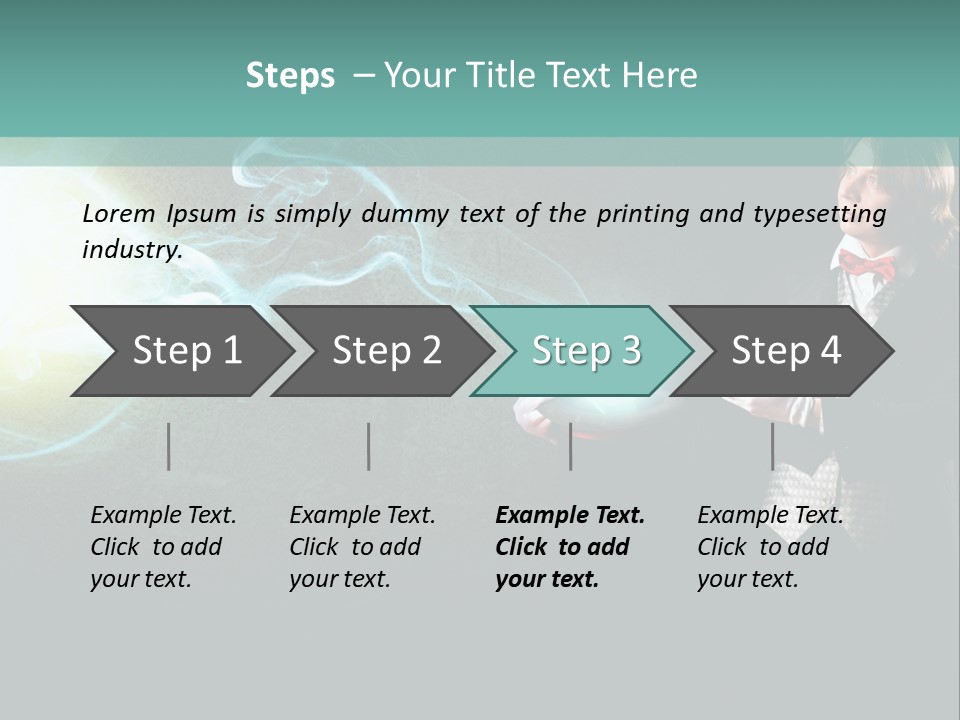 Steps – Your Title Text Here

Lorem Ipsum is simply dummy text of the printing and typesetting industry.

Step 1

Step 2

Step 3

Step 4

Example Text. Click to add your text.

Example Text. Click to add your text.

Example Text. Click to add your text.

Example Text. Click to add your text.